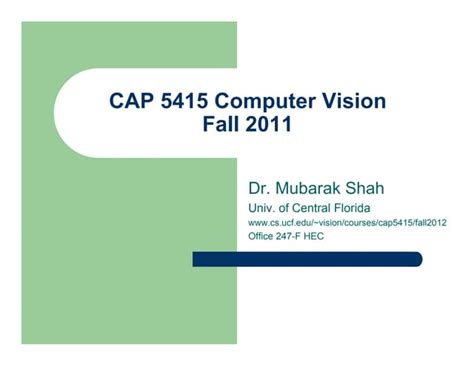 CAP 5415 Computer Vision
Fall 2011

Dr. Mubarak Shah
Univ. of Central Florida
www.cs.ucf.edu/~vision/courses/cap5415/fall2012
Office 247-F HEC